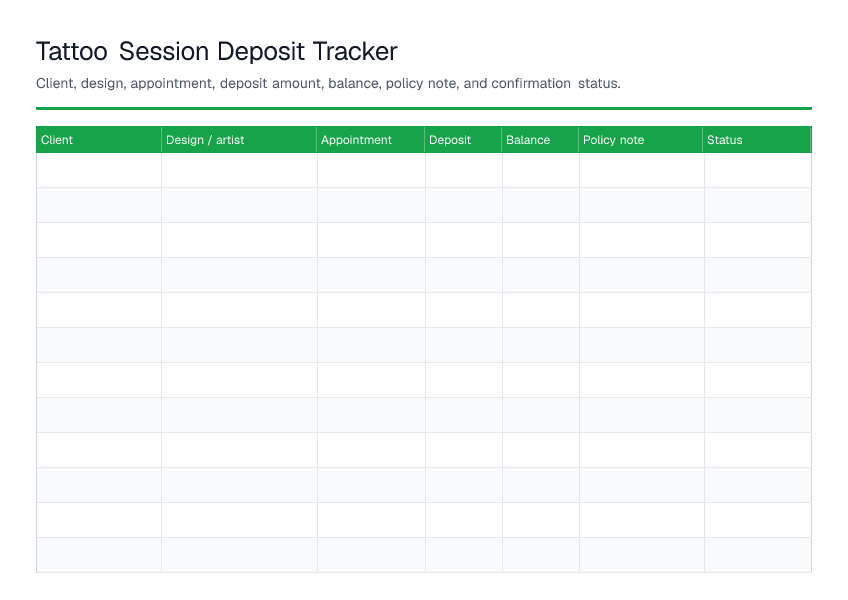 Tattoo Session Deposit Tracker

Client, design, appointment, deposit amount, balance, policy note, and confirmation status.

| Client | Design / artist | Appointment | Deposit | Balance | Policy note | Status |
|---|---|---|---|---|---|---|
| | | | | | | |
| | | | | | | |
| | | | | | | |
| | | | | | | |
| | | | | | | |
| | | | | | | |
| | | | | | | |
| | | | | | | |
| | | | | | | |
| | | | | | | |
| | | | | | | |
| | | | | | | |